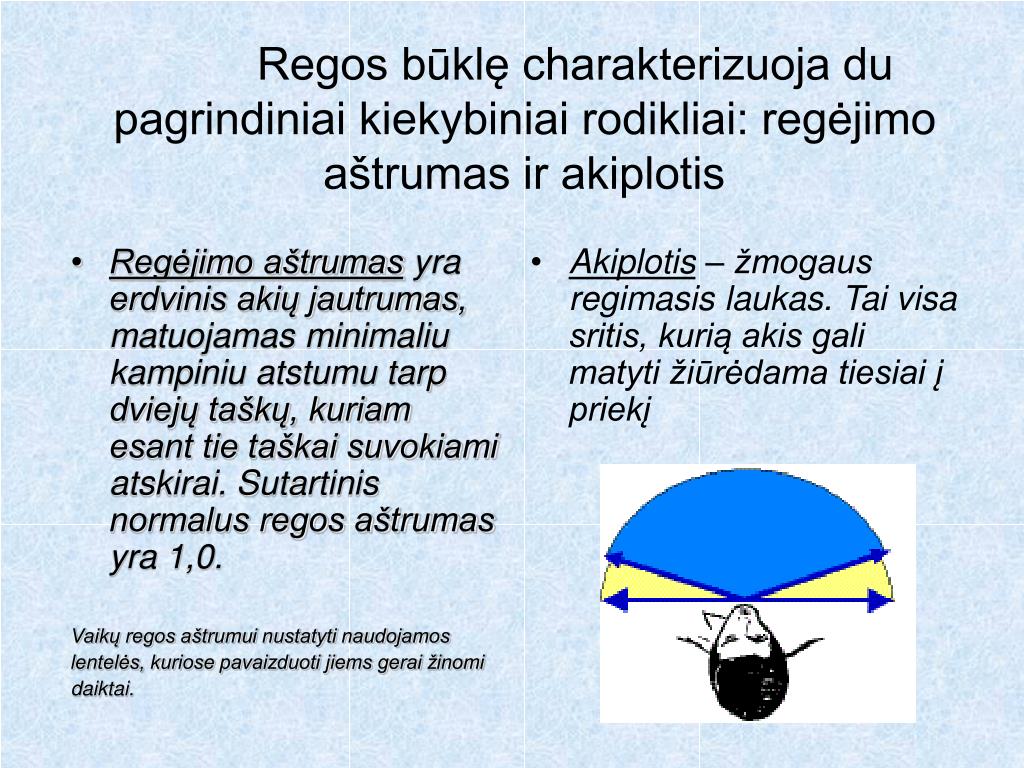 Regos būklę charakterizuoja du pagrindiniai kiekybiniai rodikliai: regėjimo aštrumas ir akiplotis

• Regėjimo aštrumas yra erdvinis akių jautrumas, matuojamas minimaliu kampiniu atstumu tarp dviejų taškų, kuriam esant tie taškai suvokiami atskirai. Sutartinis normalus regos aštrumas yra 1,0.

Vaikų regos aštrumui nustatyti naudojamos lentelės, kuriose pavaizduoti jiems gerai žinomi daiktai.

• Akiplotis – žmogaus regimasis laukas. Tai visa sritis, kurią akis gali matyti žiūrėdama tiesiai į priekį